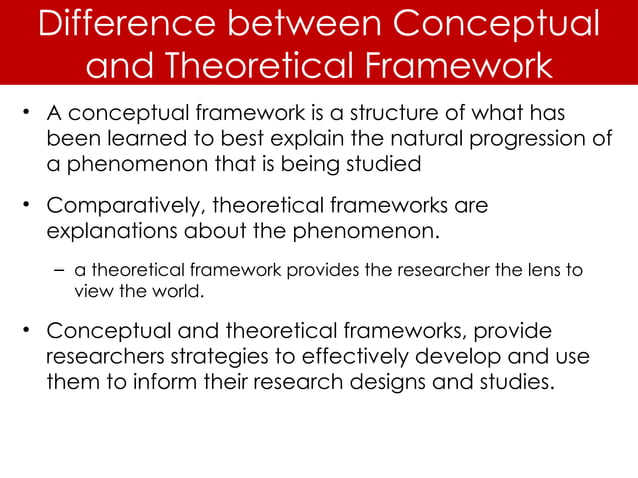 Difference between Conceptual and Theoretical Framework

• A conceptual framework is a structure of what has been learned to best explain the natural progression of a phenomenon that is being studied

• Comparatively, theoretical frameworks are explanations about the phenomenon.

– a theoretical framework provides the researcher the lens to view the world.

• Conceptual and theoretical frameworks, provide researchers strategies to effectively develop and use them to inform their research designs and studies.